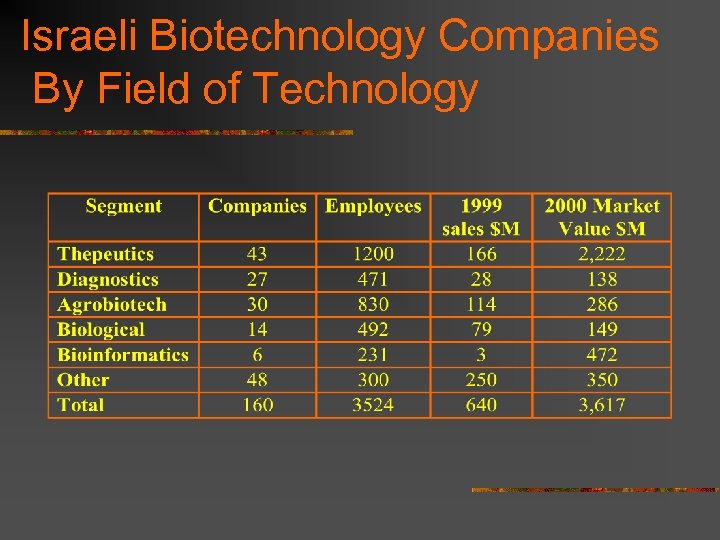 Israeli Biotechnology Companies By Field of Technology

| Segment | Companies | Employees | 1999 sales \$M | 2000 Market Value \$M |
|---|---|---|---|---|
| Thepeutics | 43 | 1200 | 166 | 2,222 |
| Diagnostics | 27 | 471 | 28 | 138 |
| Agrobiotech | 30 | 830 | 114 | 286 |
| Biological | 14 | 492 | 79 | 149 |
| Bioinformatics | 6 | 231 | 3 | 472 |
| Other | 48 | 300 | 250 | 350 |
| Total | 160 | 3524 | 640 | 3,617 |